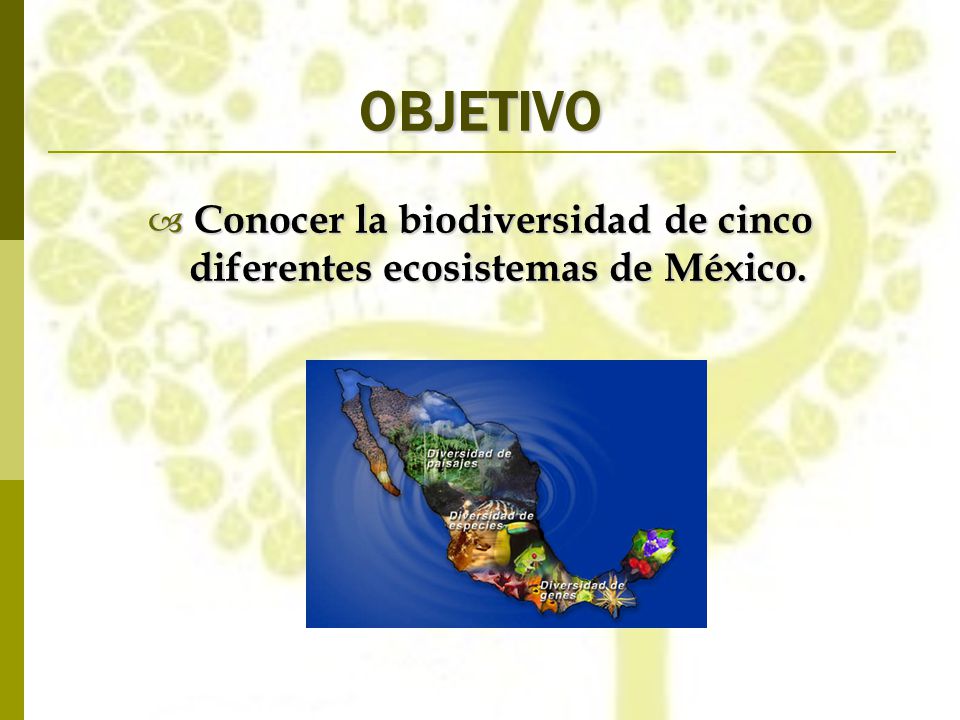 OBJETIVO

Conocer la biodiversidad de cinco diferentes ecosistemas de México.

Diversidad de paisajes

Diversidad de especies

Diversidad de genes